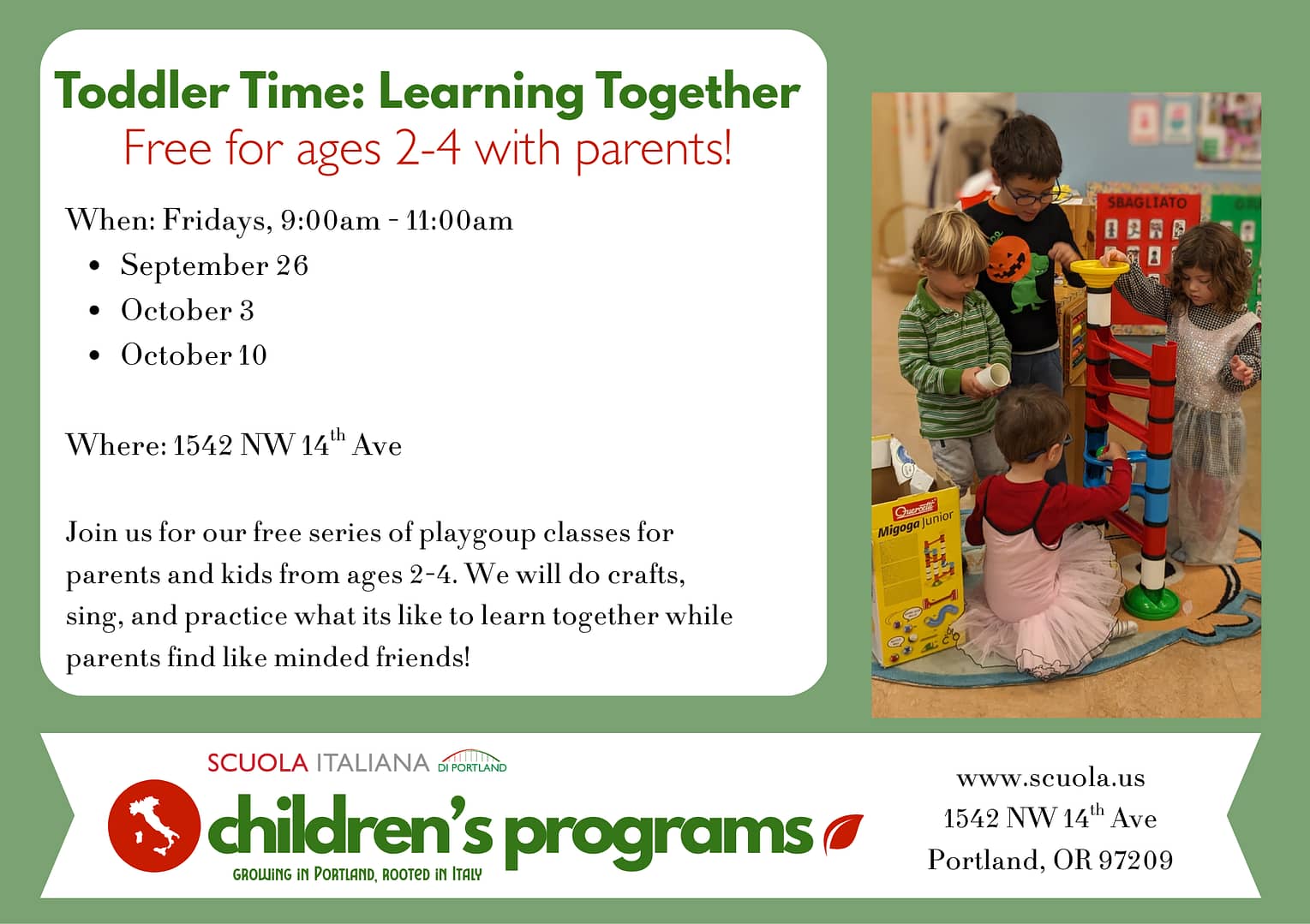 Toddler Time: Learning Together
Free for ages 2-4 with parents!

When: Fridays, 9:00am - 11:00am
- September 26
- October 3
- October 10

Where: 1542 NW 14$^{th}$ Ave

Join us for our free series of playgoup classes for parents and kids from ages 2-4. We will do crafts, sing, and practice what its like to learn together while parents find like minded friends!

SBAGLIATO

Quercetti
Migoga Junior

SCUOLA ITALIANA DI PORTLAND
children's programs
GROWING IN PORTLAND, ROOTED IN ITALY

www.scuola.us
1542 NW 14$^{th}$ Ave
Portland, OR 97209